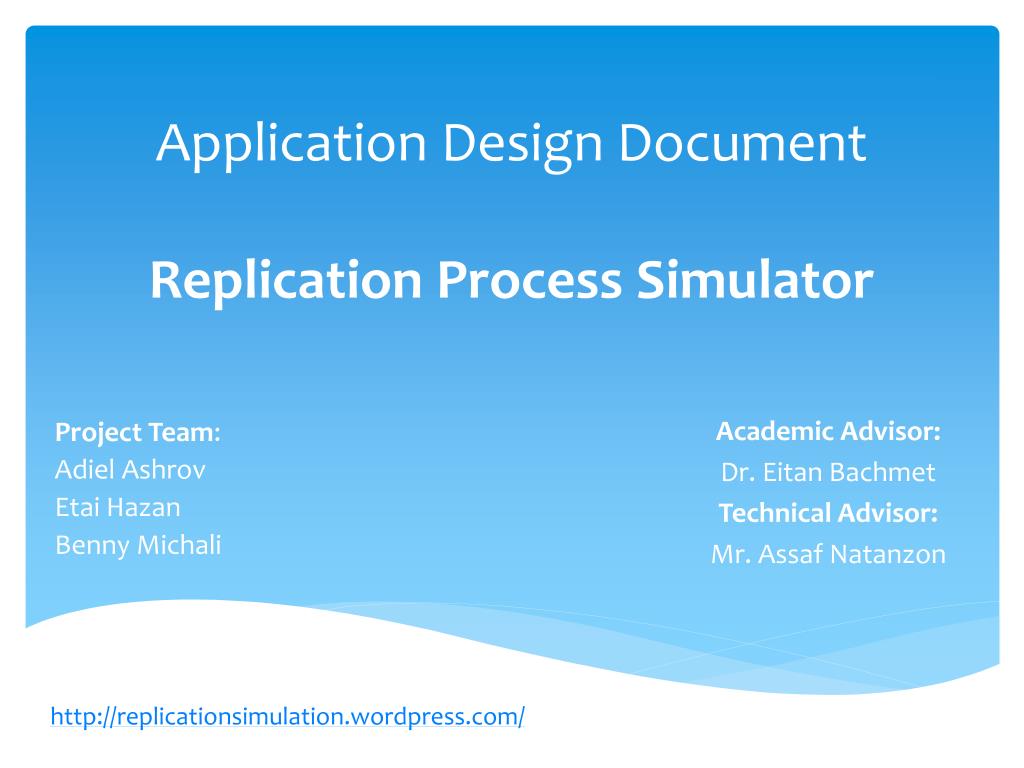 Application Design Document

Replication Process Simulator

Project Team:
Adiel Ashrov
Etai Hazan
Benny Michali

Academic Advisor:
Dr. Eitan Bachmet
Technical Advisor:
Mr. Assaf Natanzon

http://replicationsimulation.wordpress.com/